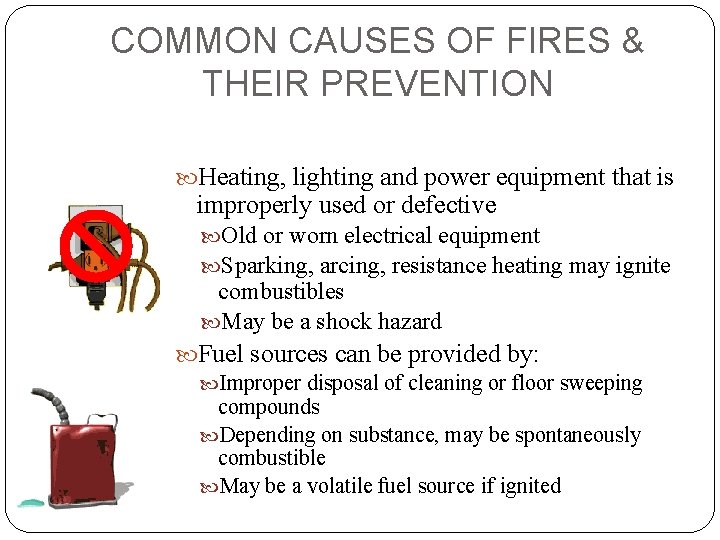 COMMON CAUSES OF FIRES & THEIR PREVENTION

Heating, lighting and power equipment that is improperly used or defective

Old or worn electrical equipment

Sparking, arcing, resistance heating may ignite combustibles

May be a shock hazard

Fuel sources can be provided by:

Improper disposal of cleaning or floor sweeping compounds

Depending on substance, may be spontaneously combustible

May be a volatile fuel source if ignited